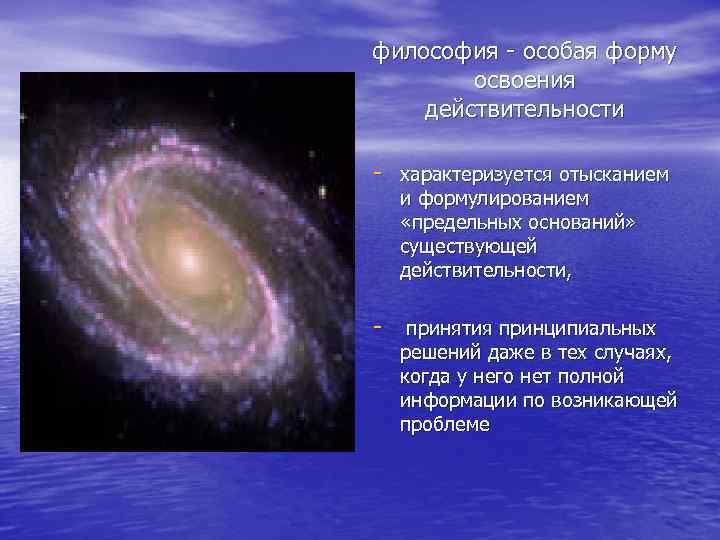 философия - особая форму освоения действительности

- характеризуется отысканием и формулированием «предельных оснований» существующей действительности,

- принятия принципиальных решений даже в тех случаях, когда у него нет полной информации по возникающей проблеме